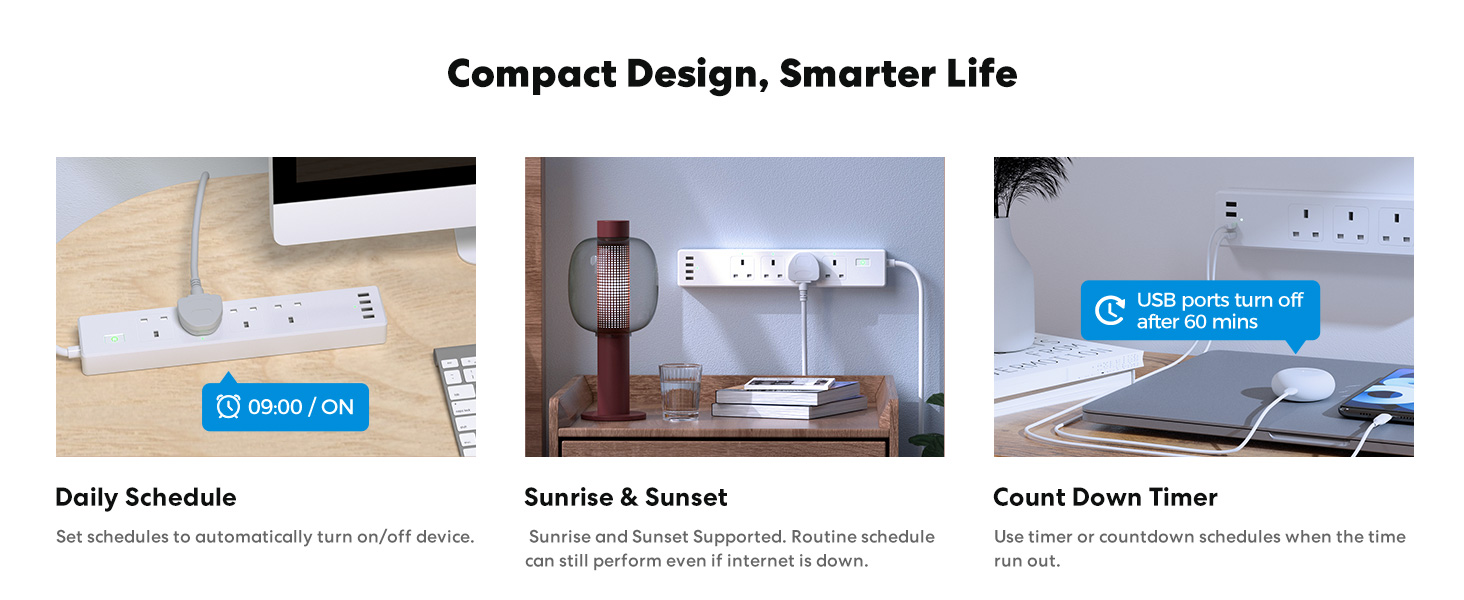 Compact Design, Smarter Life

09:00 / ON

Daily Schedule

Set schedules to automatically turn on/off device.

Sunrise & Sunset

Sunrise and Sunset Supported. Routine schedule can still perform even if internet is down.

USB ports turn off after 60 mins

Count Down Timer

Use timer or countdown schedules when the time run out.